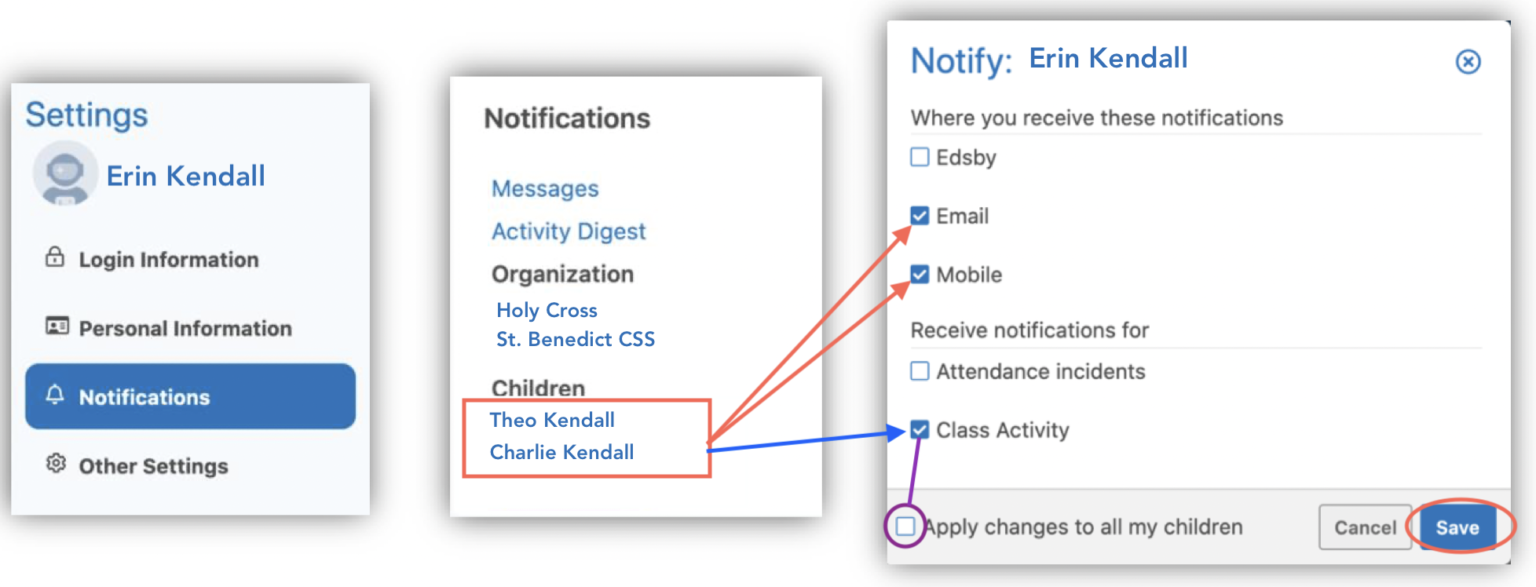 Settings

Erin Kendall

Login Information

Personal Information

Notifications

Other Settings

Notifications

Messages

Activity Digest

Organization

Holy Cross
St. Benedict CSS

Children

Theo Kendall
Charlie Kendall

Notify: Erin Kendall

Where you receive these notifications

Edsby

Email

Mobile

Receive notifications for

Attendance incidents

Class Activity

Apply changes to all my children

Cancel

Save